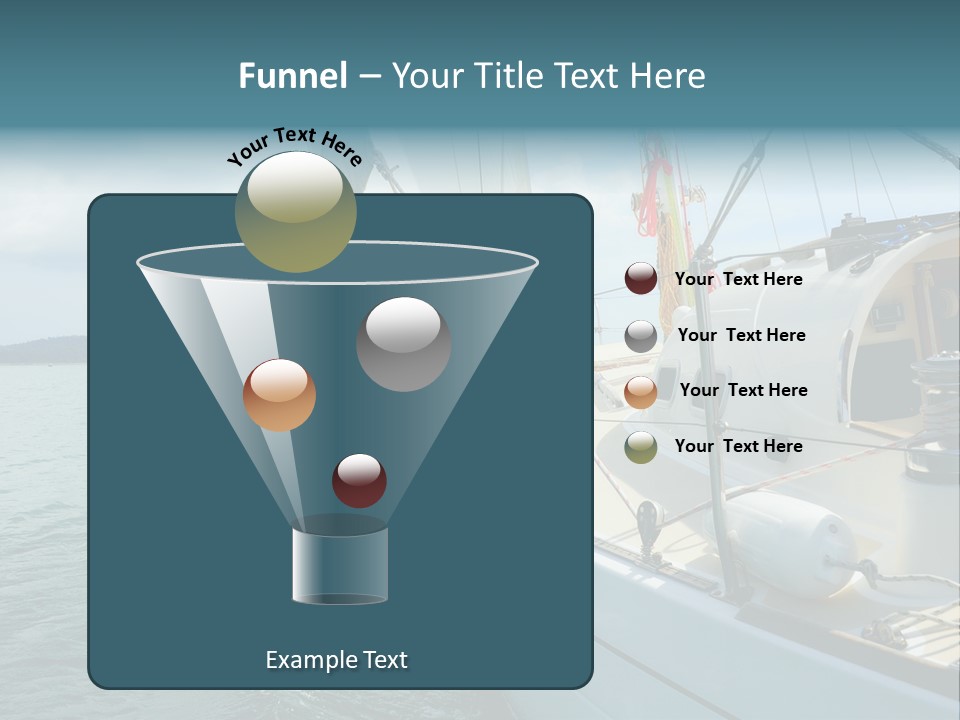 Funnel – Your Title Text Here

Your Text Here

Example Text

Your Text Here

Your Text Here

Your Text Here

Your Text Here